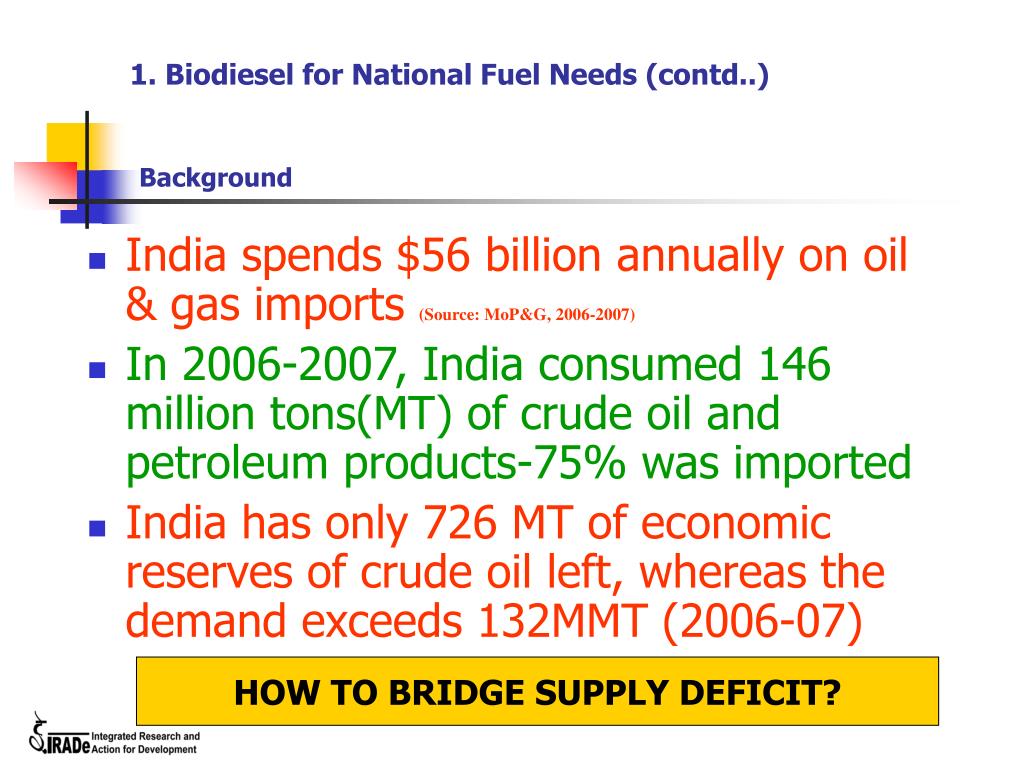 1. Biodiesel for National Fuel Needs (contd..)

Background

- India spends \$56 billion annually on oil & gas imports (Source: MoP&G, 2006-2007)
- In 2006-2007, India consumed 146 million tons(MT) of crude oil and petroleum products-75% was imported
- India has only 726 MT of economic reserves of crude oil left, whereas the demand exceeds 132MMT (2006-07)

HOW TO BRIDGE SUPPLY DEFICIT?

IRADe Integrated Research and Action for Development